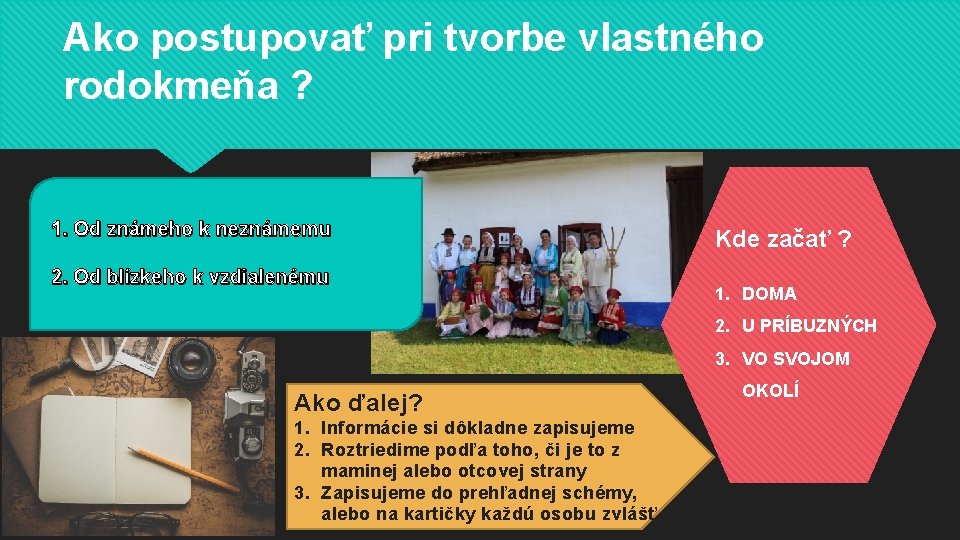 Ako postupovať pri tvorbe vlastného rodokmeňa ?

1. Od známeho k neznámemu

2. Od blízkeho k vzdialenému

Kde začať ?

1. DOMA
2. U PRÍBUZNÝCH
3. VO SVOJOM OKOLÍ

Ako ďalej?

1. Informácie si dôkladne zapisujeme
2. Roztriedime podľa toho, či je to z maminej alebo otcovej strany
3. Zapisujeme do prehľadnej schémy, alebo na kartičky každú osobu zvlášť